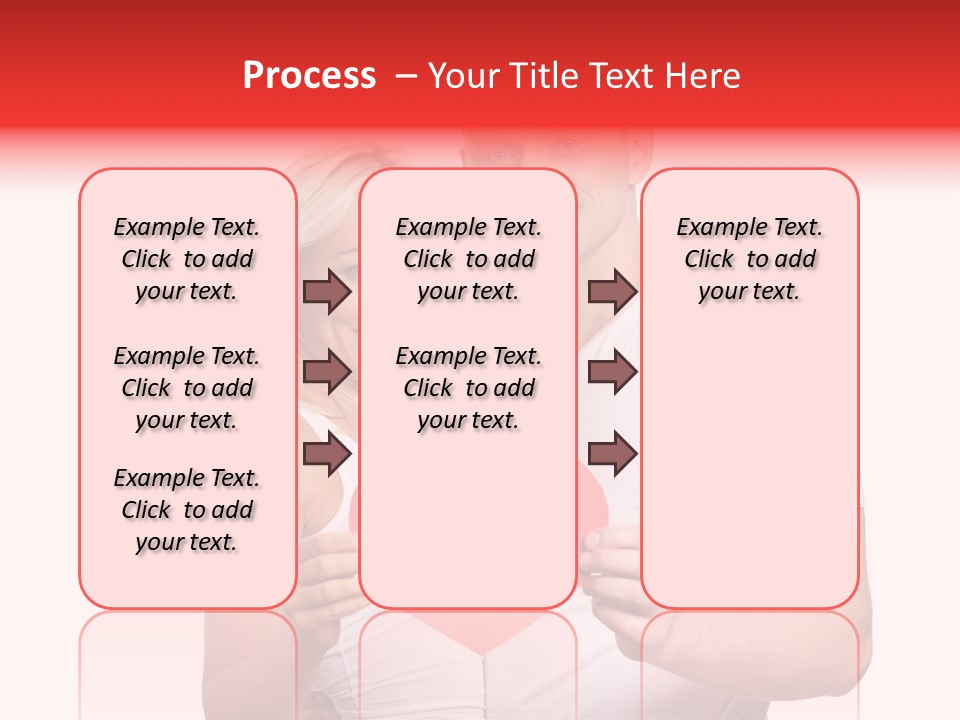 Process – Your Title Text Here

Example Text. Click to add your text.

Example Text. Click to add your text.

Example Text. Click to add your text.

Example Text. Click to add your text.

Example Text. Click to add your text.

Example Text. Click to add your text.